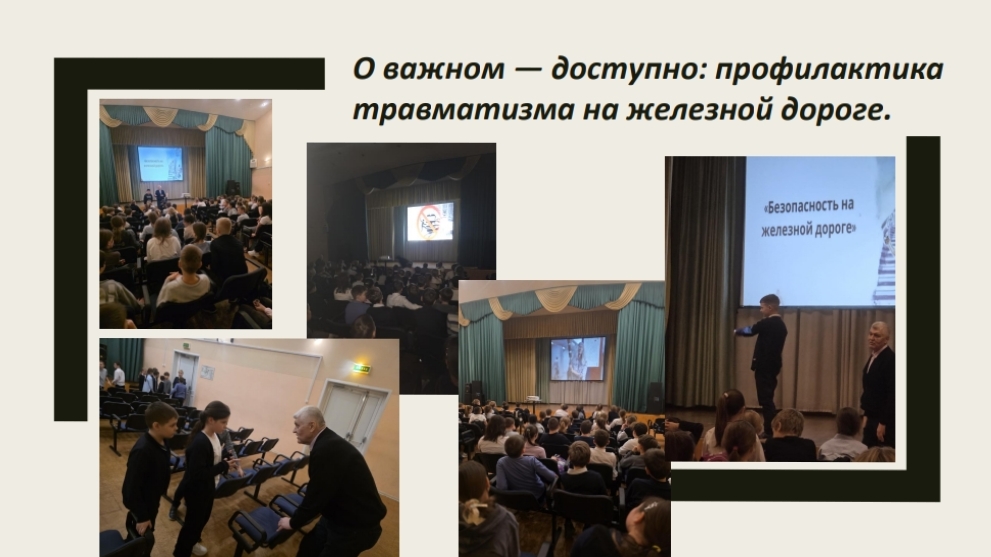 О важном — доступно: профилактика травматизма на железной дороге.

«Безопасность на железной дороге»